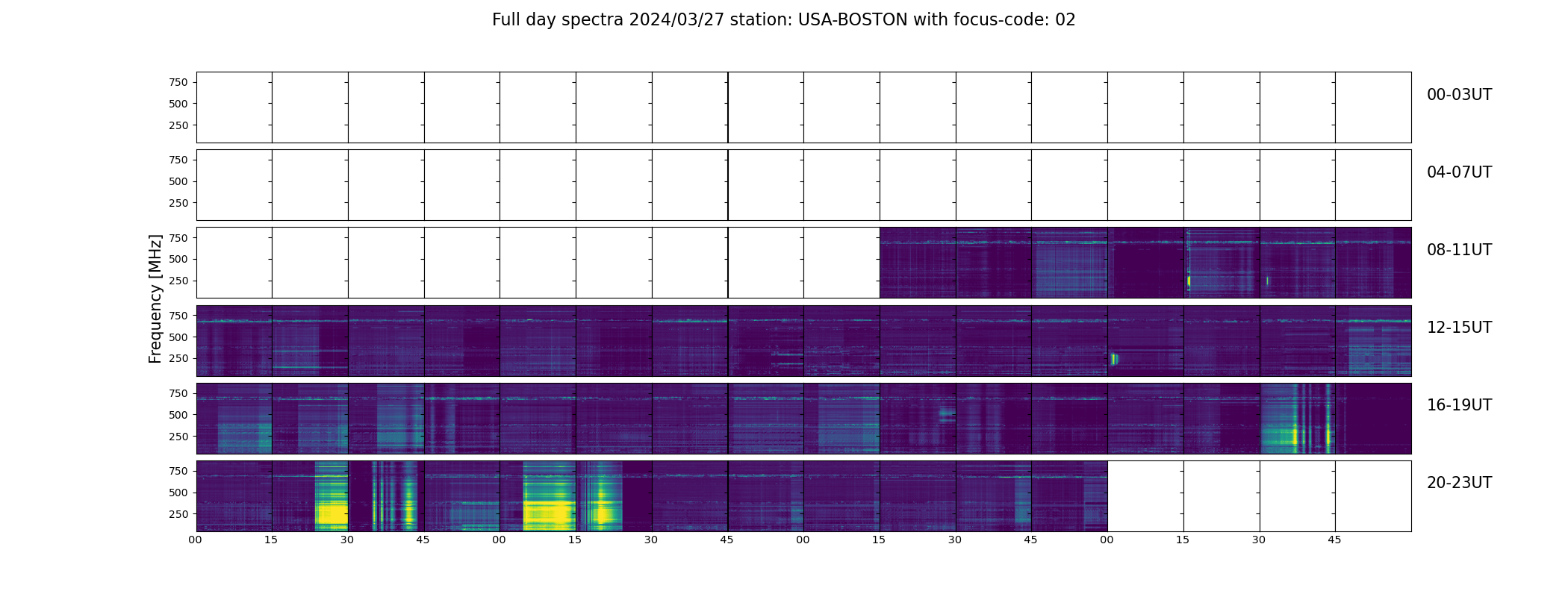 Full day spectra 2024/03/27 station: USA-BOSTON with focus-code: 02

Frequency [MHz]

750
500
250

00-03UT

750
500
250

04-07UT

750
500
250

08-11UT

750
500
250

12-15UT

750
500
250

16-19UT

750
500
250

20-23UT

00 15 30 45 00 15 30 45 00 15 30 45 00 15 30 45